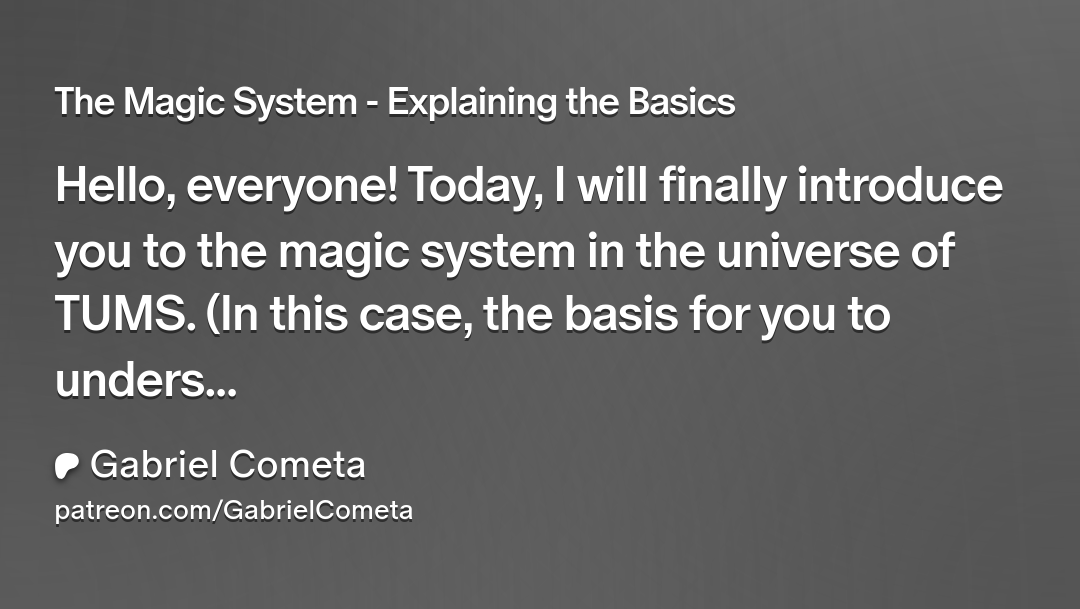 The Magic System - Explaining the Basics

Hello, everyone! Today, I will finally introduce you to the magic system in the universe of TUMS. (In this case, the basis for you to unders...

Gabriel Cometa

patreon.com/GabrielCometa